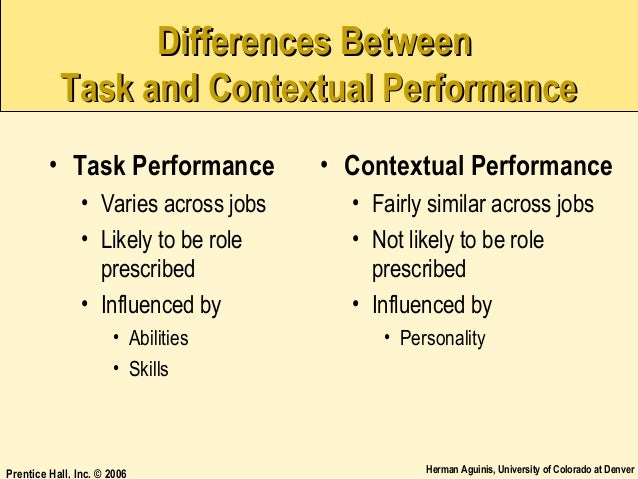 Differences Between
Task and Contextual Performance

• Task Performance
• Varies across jobs
• Likely to be role prescribed
• Influenced by
• Abilities
• Skills

• Contextual Performance
• Fairly similar across jobs
• Not likely to be role prescribed
• Influenced by
• Personality

Prentice Hall, Inc. © 2006

Herman Aguinis, University of Colorado at Denver